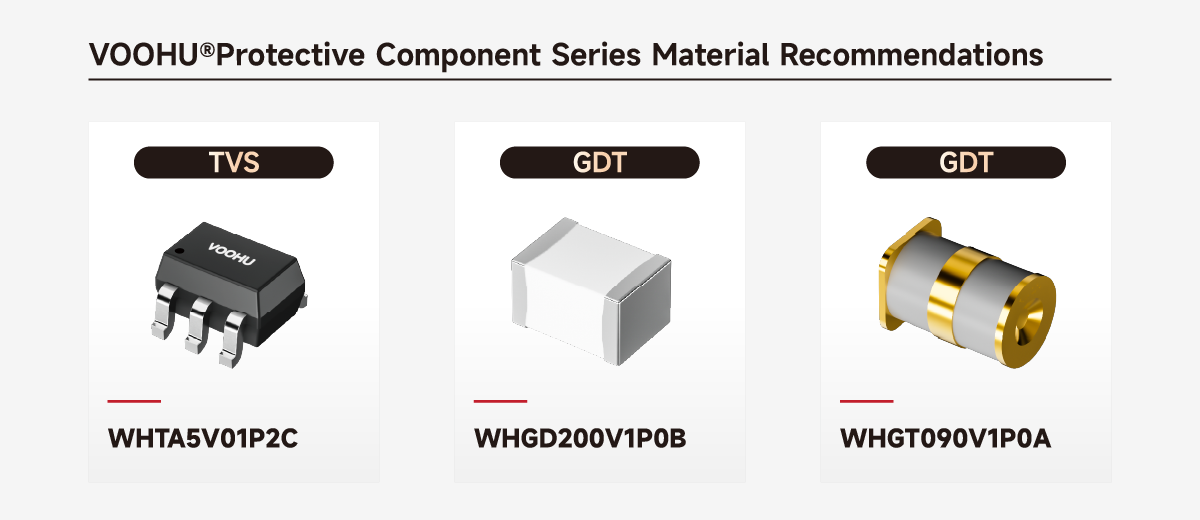 VOOHU®Protective Component Series Material Recommendations

TVS

VOOHU

WHTA5V01P2C

GDT

WHGD200V1P0B

GDT

WHGT090V1P0A